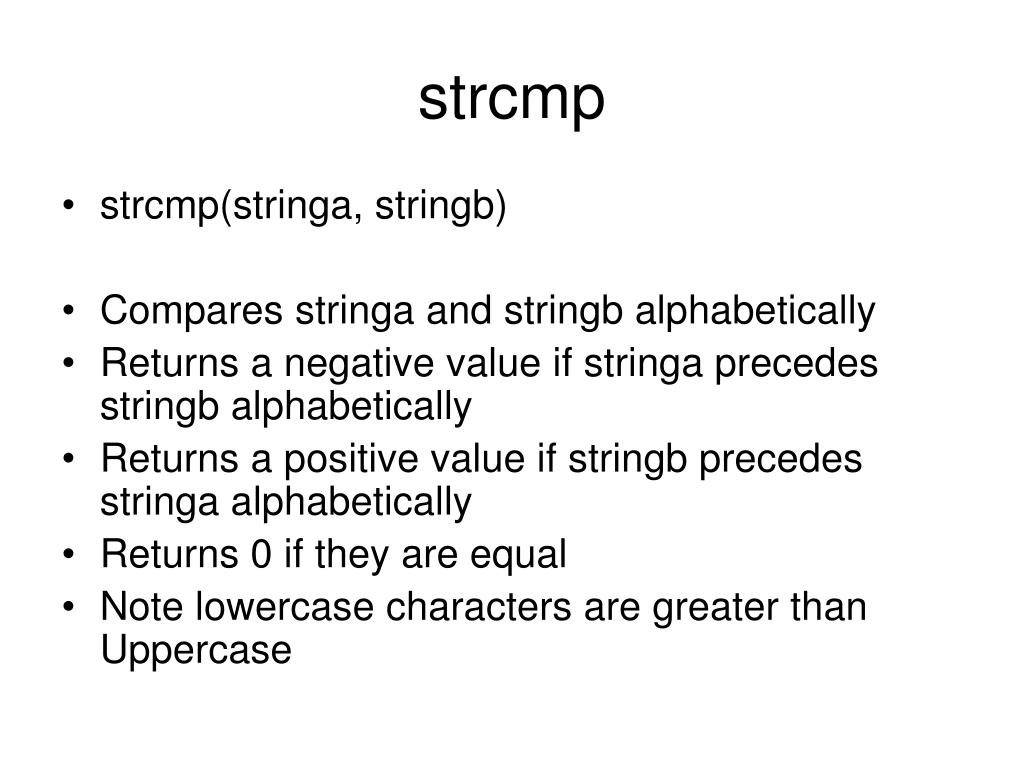 strcmp

• strcmp(stringa, stringb)

• Compares stringa and stringb alphabetically
• Returns a negative value if stringa precedes stringb alphabetically
• Returns a positive value if stringb precedes stringa alphabetically
• Returns 0 if they are equal
• Note lowercase characters are greater than Uppercase